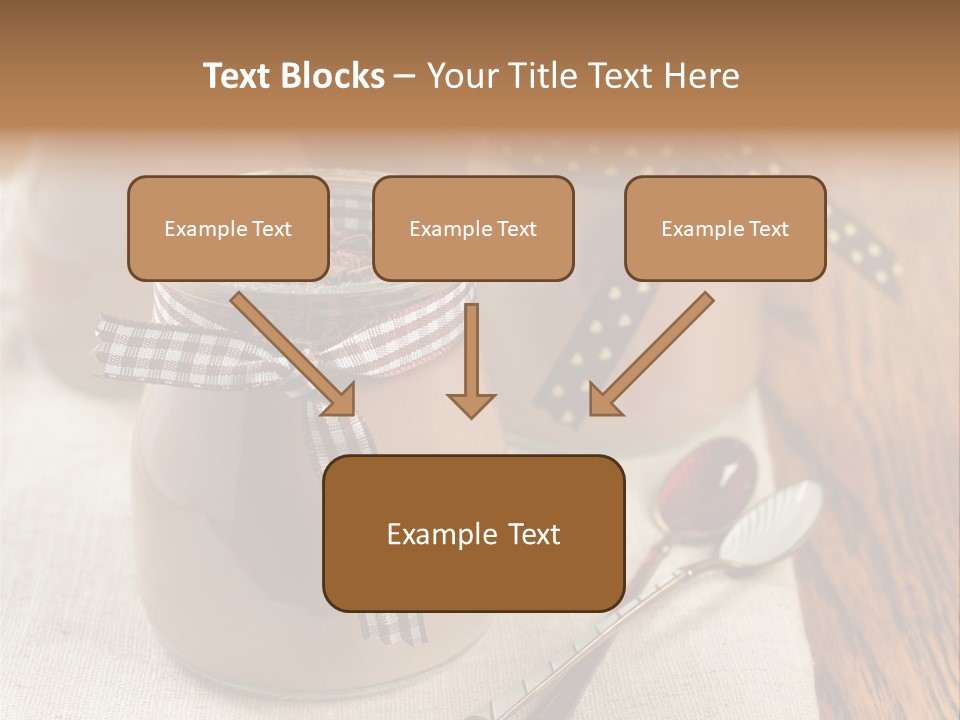 Text Blocks – Your Title Text Here

Example Text

Example Text

Example Text

Example Text